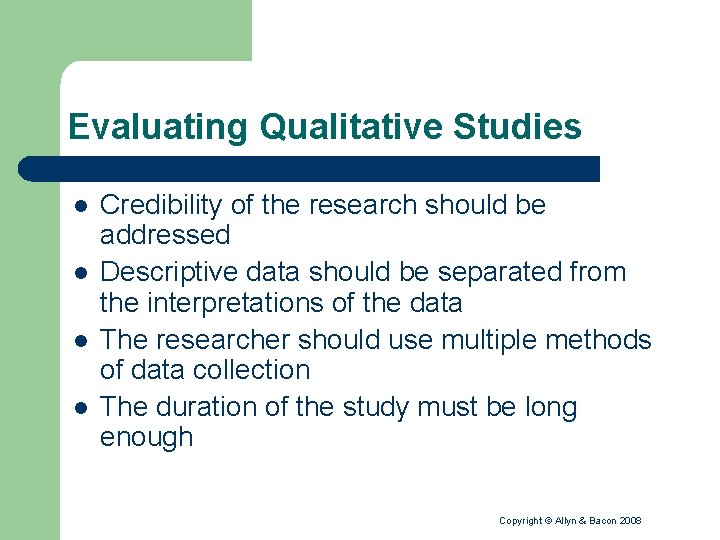 Evaluating Qualitative Studies

- Credibility of the research should be addressed
- Descriptive data should be separated from the interpretations of the data
- The researcher should use multiple methods of data collection
- The duration of the study must be long enough

Copyright © Allyn & Bacon 2008